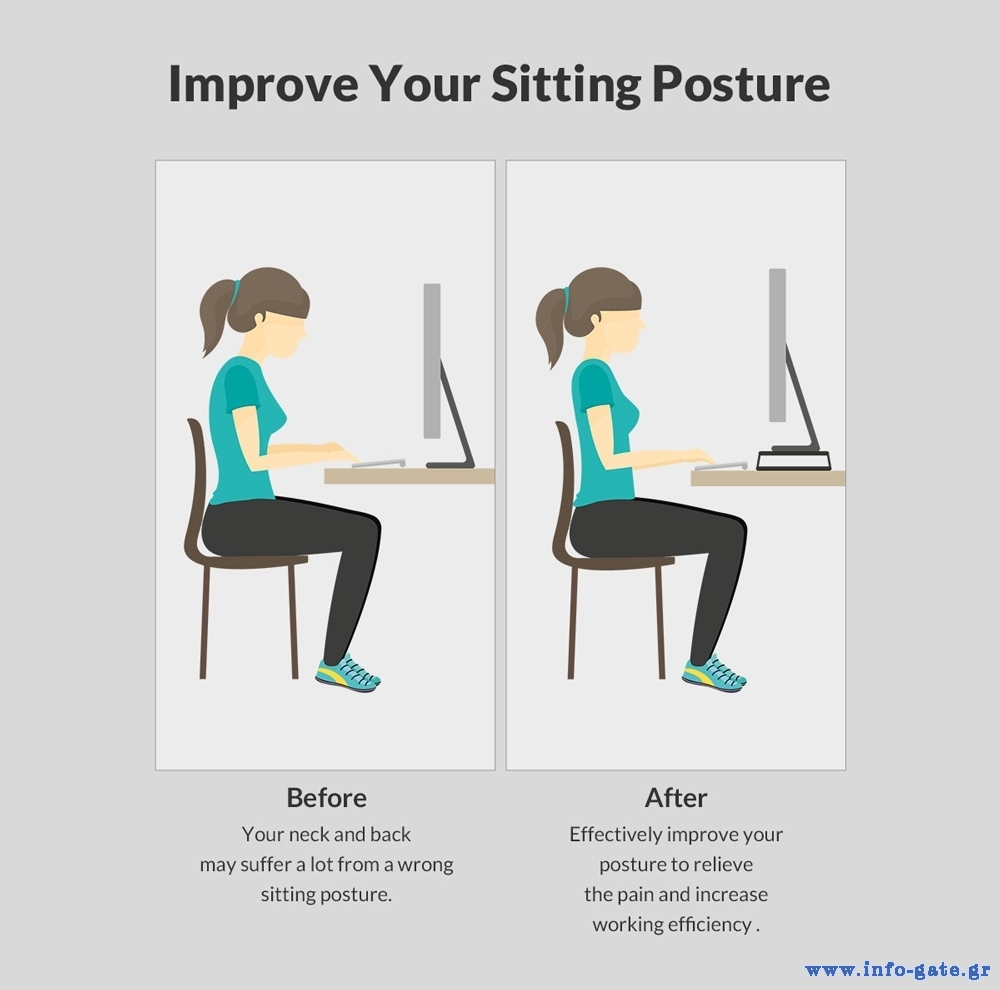 Improve Your Sitting Posture

Before
Your neck and back may suffer a lot from a wrong sitting posture.

After
Effectively improve your posture to relieve the pain and increase working efficiency .

www.info-gate.gr